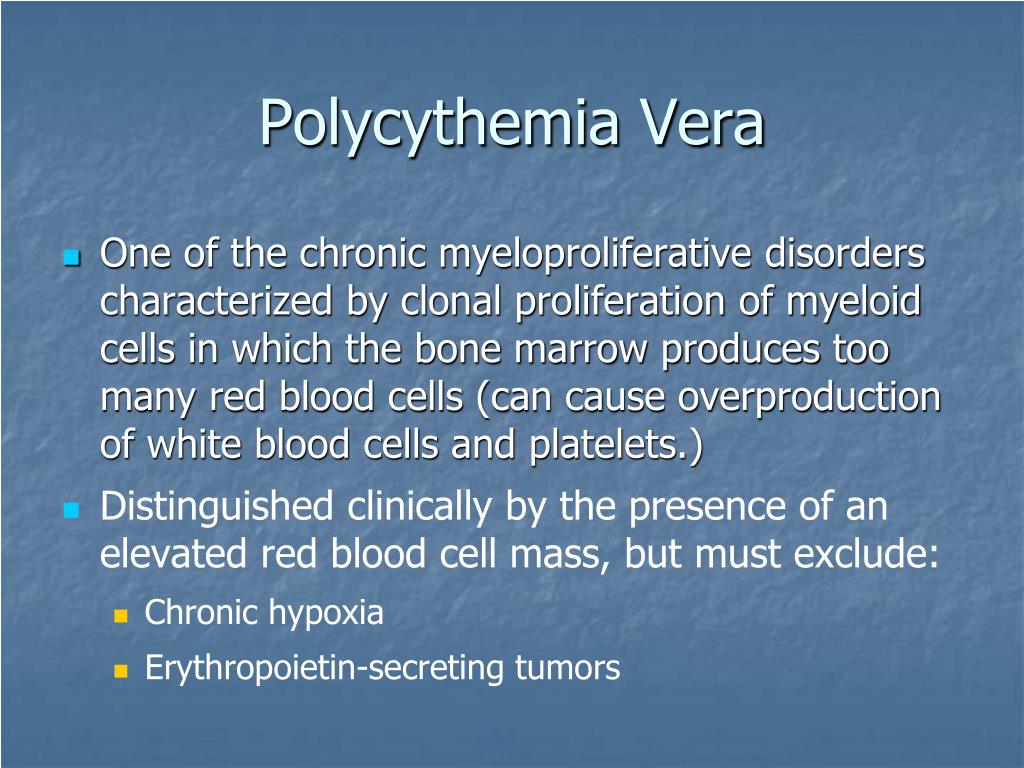 Polycythemia Vera

One of the chronic myeloproliferative disorders characterized by clonal proliferation of myeloid cells in which the bone marrow produces too many red blood cells (can cause overproduction of white blood cells and platelets.)

Distinguished clinically by the presence of an elevated red blood cell mass, but must exclude:

Chronic hypoxia

Erythropoietin-secreting tumors